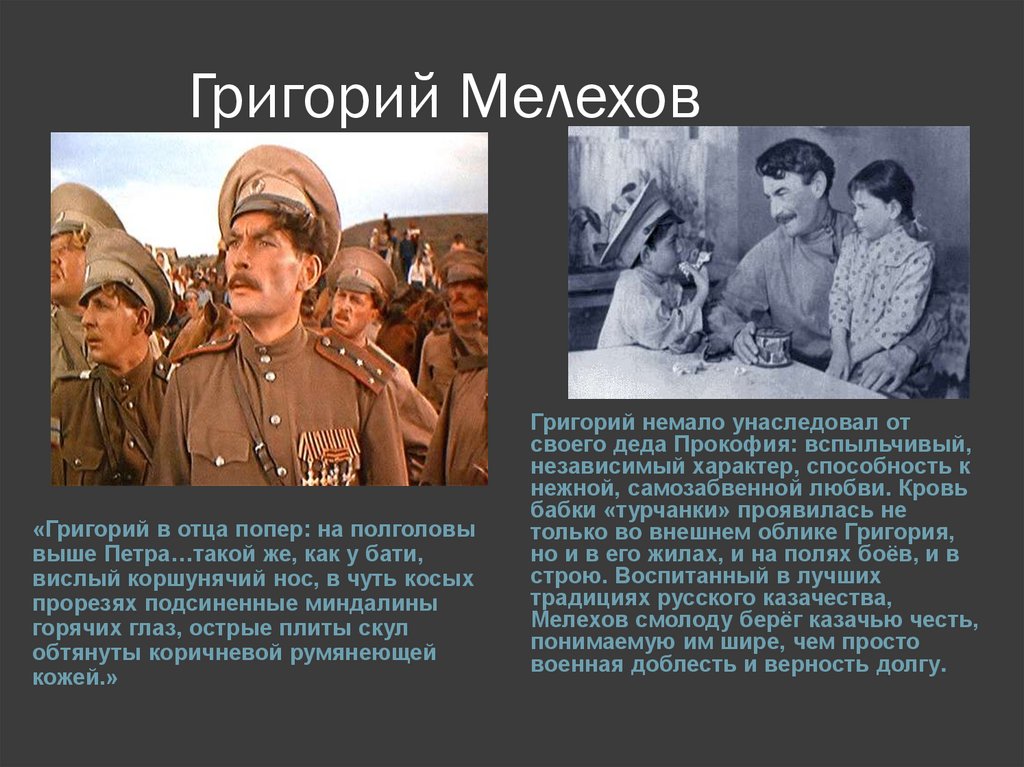 Григорий Мелехов

«Григорий в отца попер: на полголовы выше Петра…такой же, как у бати, вислый коршунячий нос, в чуть косых прорезях подсиненные миндалины горячих глаз, острые плиты скул обтянуты коричневой румянеющей кожей.»

Григорий немало унаследовал от своего деда Прокофия: вспыльчивый, независимый характер, способность к нежной, самозабвенной любви. Кровь бабки «турчанки» проявилась не только во внешнем облике Григория, но и в его жилах, и на полях боёв, и в строю. Воспитанный в лучших традициях русского казачества, Мелехов смолоду берёг казачью честь, понимаемую им шире, чем просто военная доблесть и верность долгу.